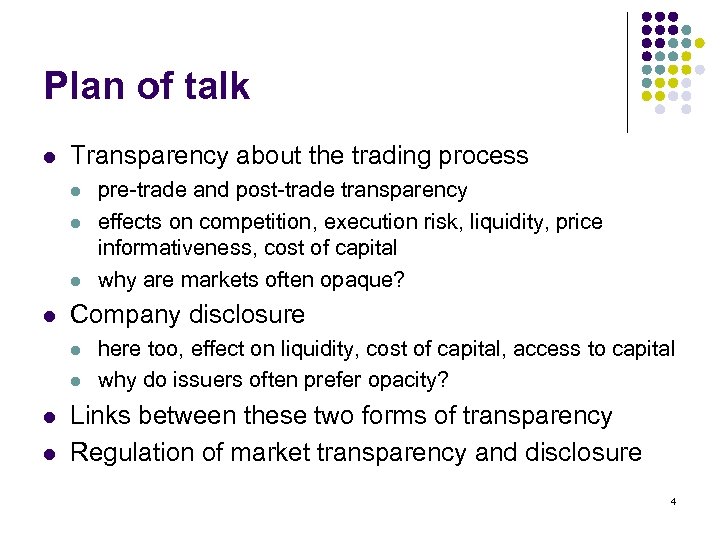 Plan of talk

- Transparency about the trading process
  - pre-trade and post-trade transparency
  - effects on competition, execution risk, liquidity, price informativeness, cost of capital
  - why are markets often opaque?
- Company disclosure
  - here too, effect on liquidity, cost of capital, access to capital
  - why do issuers often prefer opacity?
- Links between these two forms of transparency
- Regulation of market transparency and disclosure

4